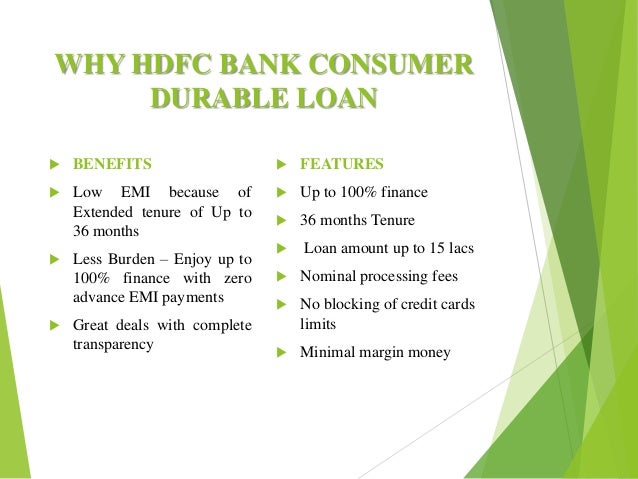 WHY HDFC BANK CONSUMER DURABLE LOAN

BENEFITS

Low EMI because of Extended tenure of Up to 36 months

Less Burden – Enjoy up to 100% finance with zero advance EMI payments

Great deals with complete transparency

FEATURES

Up to 100% finance

36 months Tenure

Loan amount up to 15 lacs

Nominal processing fees

No blocking of credit cards limits

Minimal margin money